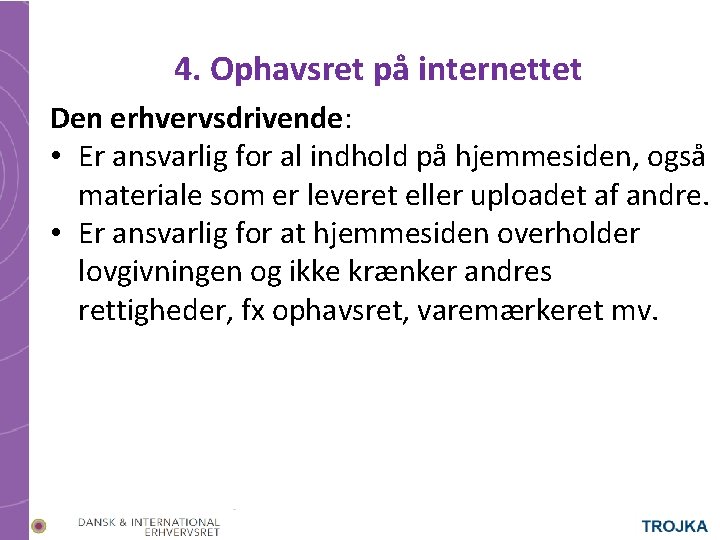 4. Ophavsret på internettet

Den erhvervsdrivende:

• Er ansvarlig for al indhold på hjemmesiden, også materiale som er leveret eller uploadet af andre.
• Er ansvarlig for at hjemmesiden overholder lovgivningen og ikke krænker andres rettigheder, fx ophavsret, varemærkeret mv.

DANSK & INTERNATIONAL ERHVERVSRET

TROJKA